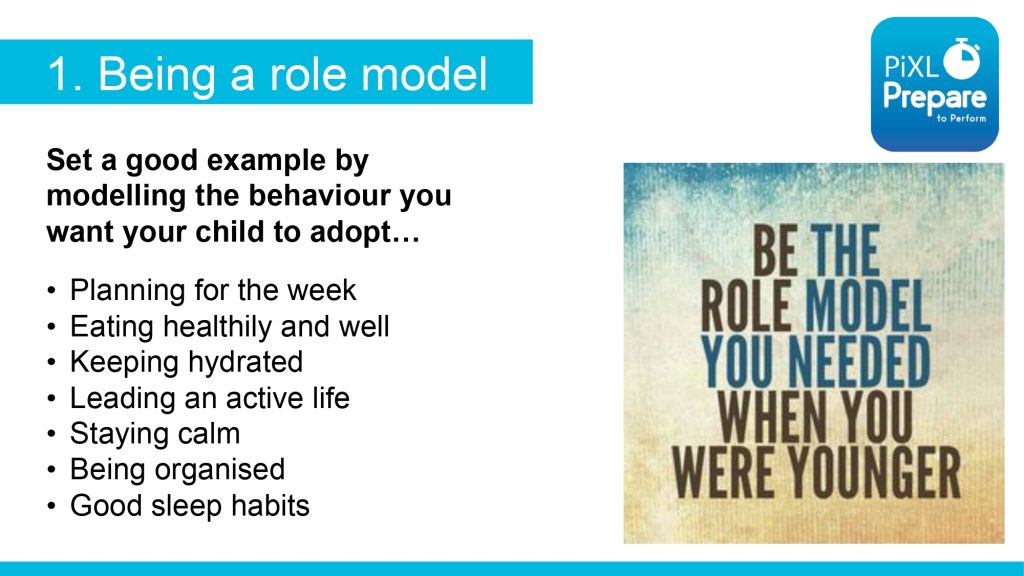 1. Being a role model

PiXL Prepare to Perform

Set a good example by modelling the behaviour you want your child to adopt…

• Planning for the week
• Eating healthily and well
• Keeping hydrated
• Leading an active life
• Staying calm
• Being organised
• Good sleep habits

BE THE ROLE MODEL YOU NEEDED WHEN YOU WERE YOUNGER